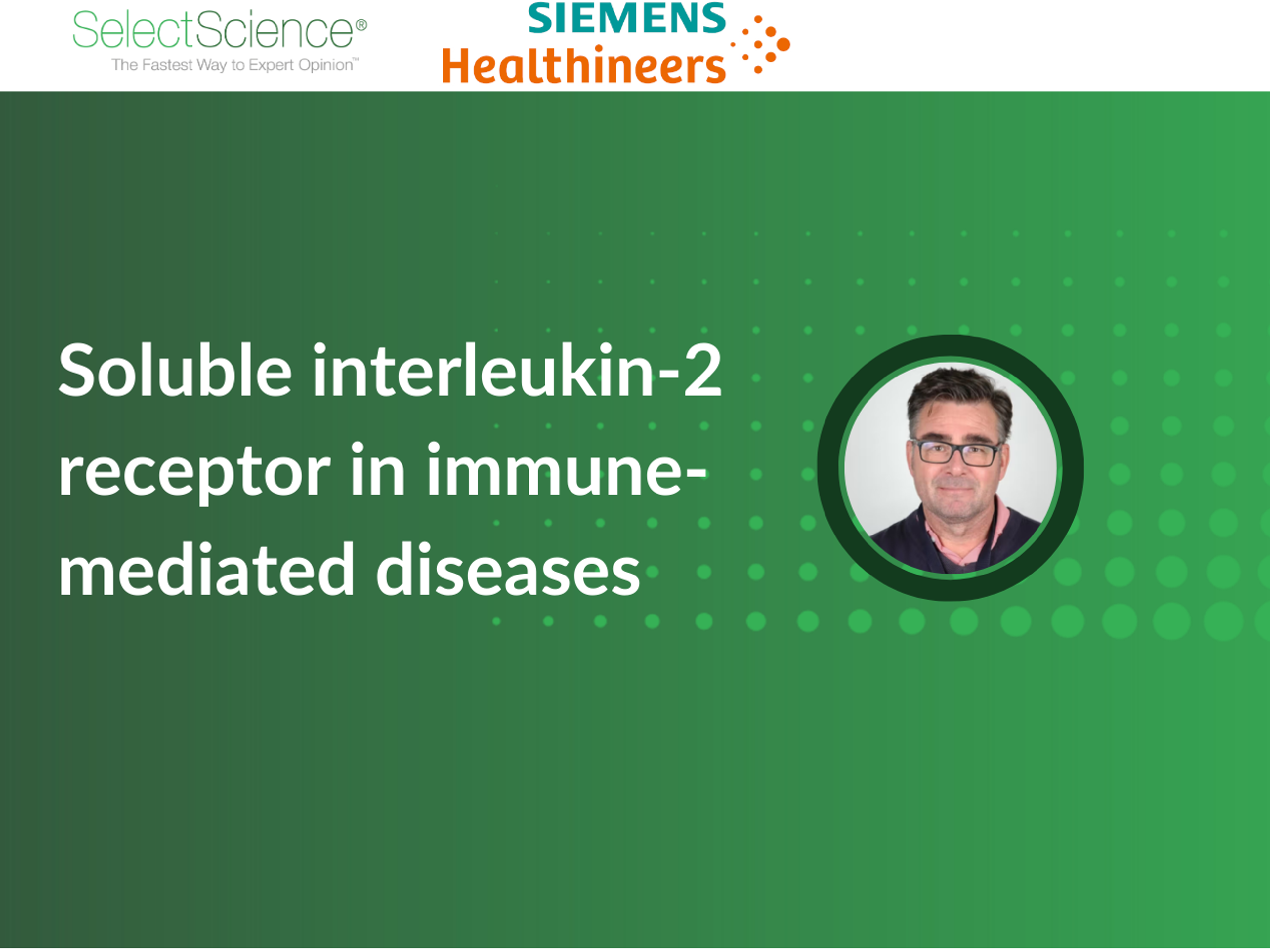 SelectScience®
The Fastest Way to Expert Opinion™

SIEMENS
Healthineers

Soluble interleukin-2 receptor in immune-mediated diseases